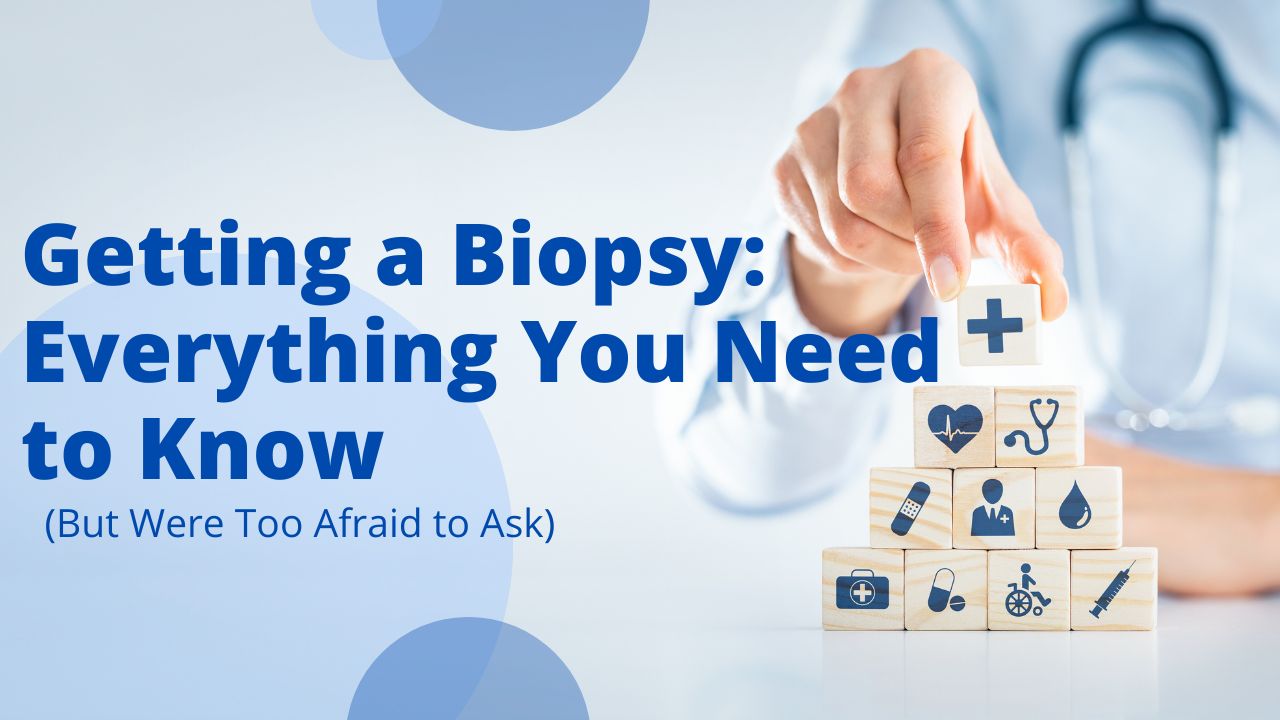 Getting a Biopsy: Everything You Need to Know

(But Were Too Afraid to Ask)